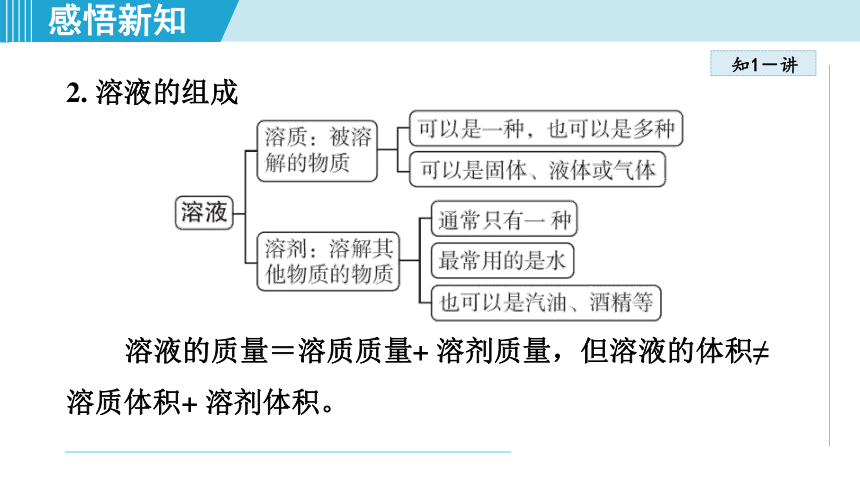 感悟新知

知1－讲

2. 溶液的组成

溶液

溶质：被溶解的物质

可以是一种，也可以是多种

可以是固体、液体或气体

溶剂：溶解其他物质的物质

通常只有一种

最常用的是水

也可以是汽油、酒精等

溶液的质量＝溶质质量+ 溶剂质量，但溶液的体积≠溶质体积+ 溶剂体积。